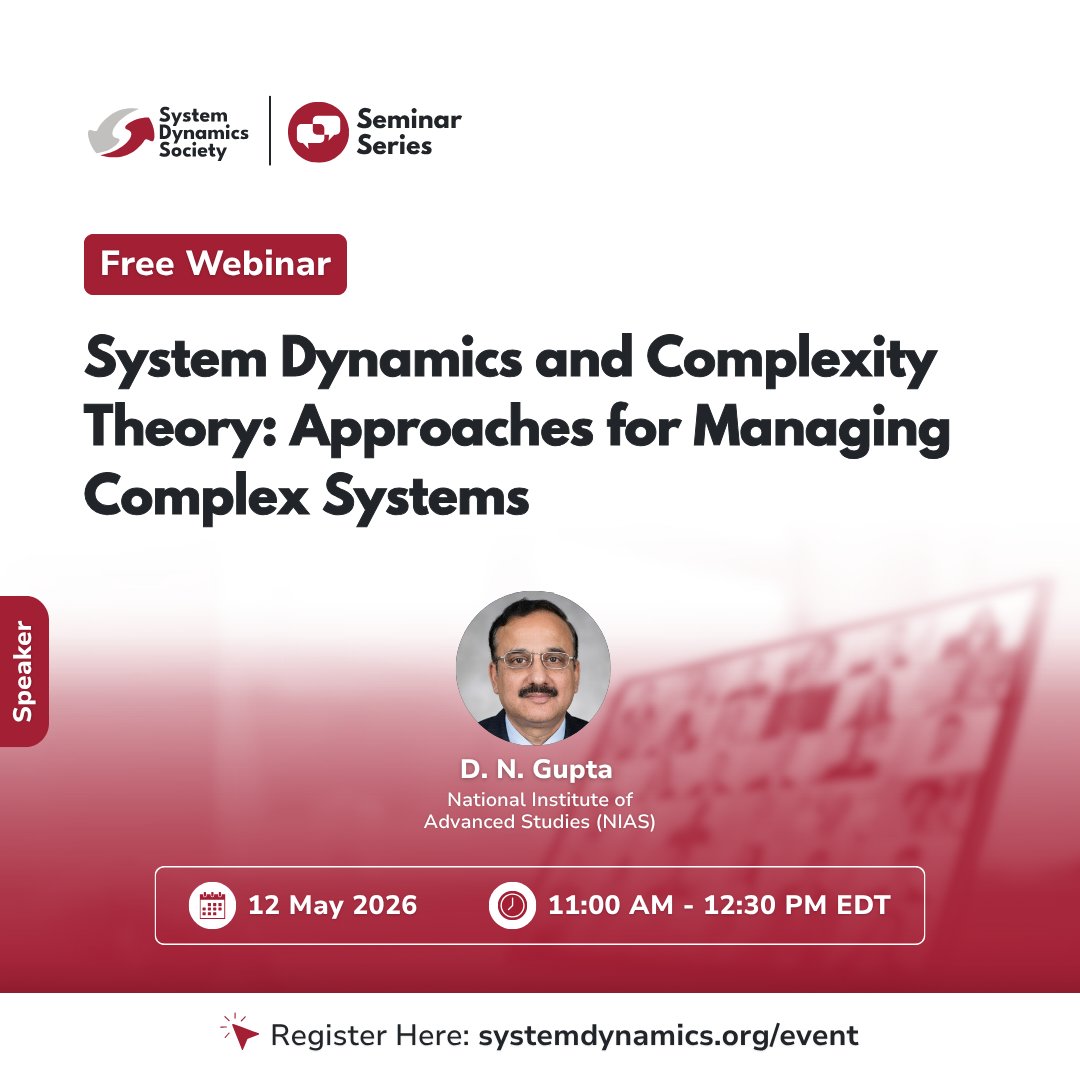 System Dynamics Society

Seminar Series

Free Webinar

System Dynamics and Complexity Theory: Approaches for Managing Complex Systems

Speaker

D. N. Gupta
National Institute of Advanced Studies (NIAS)

12 May 2026

11:00 AM - 12:30 PM EDT

Register Here: systemdynamics.org/event